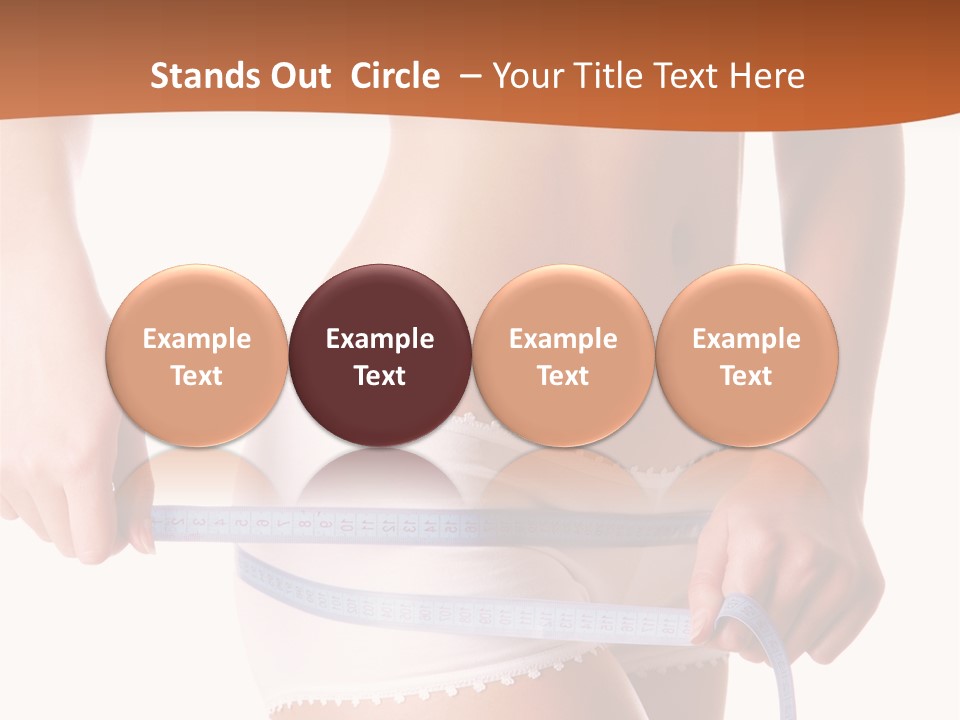 Stands Out Circle – Your Title Text Here

Example Text

Example Text

Example Text

Example Text